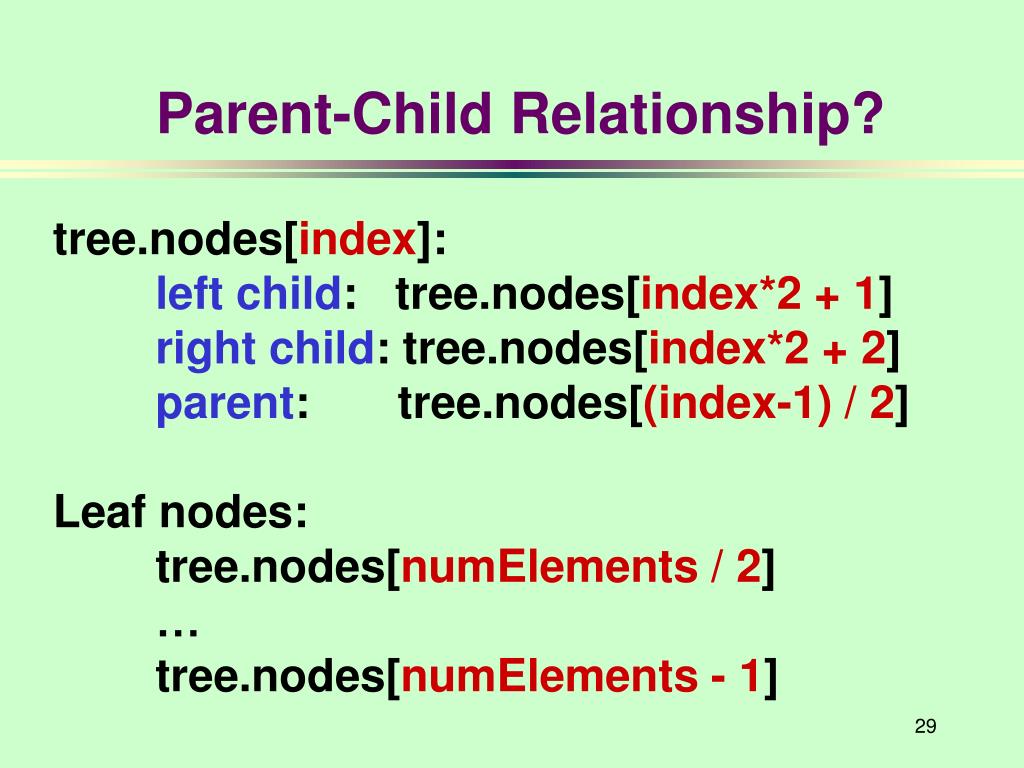 Parent-Child Relationship?

tree.nodes[index]:
left child: tree.nodes[index*2 + 1]
right child: tree.nodes[index*2 + 2]
parent: tree.nodes[(index-1) / 2]

Leaf nodes:
tree.nodes[numElements / 2]
…
tree.nodes[numElements - 1]

29